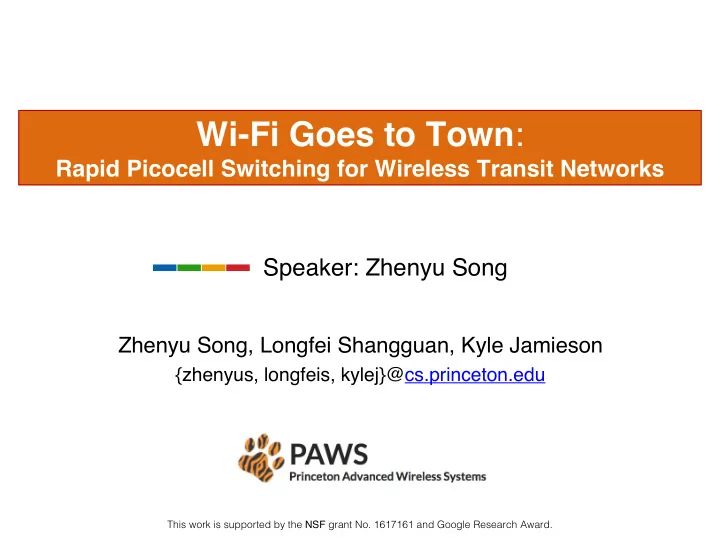 Wi-Fi Goes to Town:
Rapid Picocell Switching for Wireless Transit Networks

Speaker: Zhenyu Song

Zhenyu Song, Longfei Shangguan, Kyle Jamieson
{zhenyus, longfeis, kylej}@cs.princeton.edu

PAWS
Princeton Advanced Wireless Systems

This work is supported by the NSF grant No. 1617161 and Google Research Award.